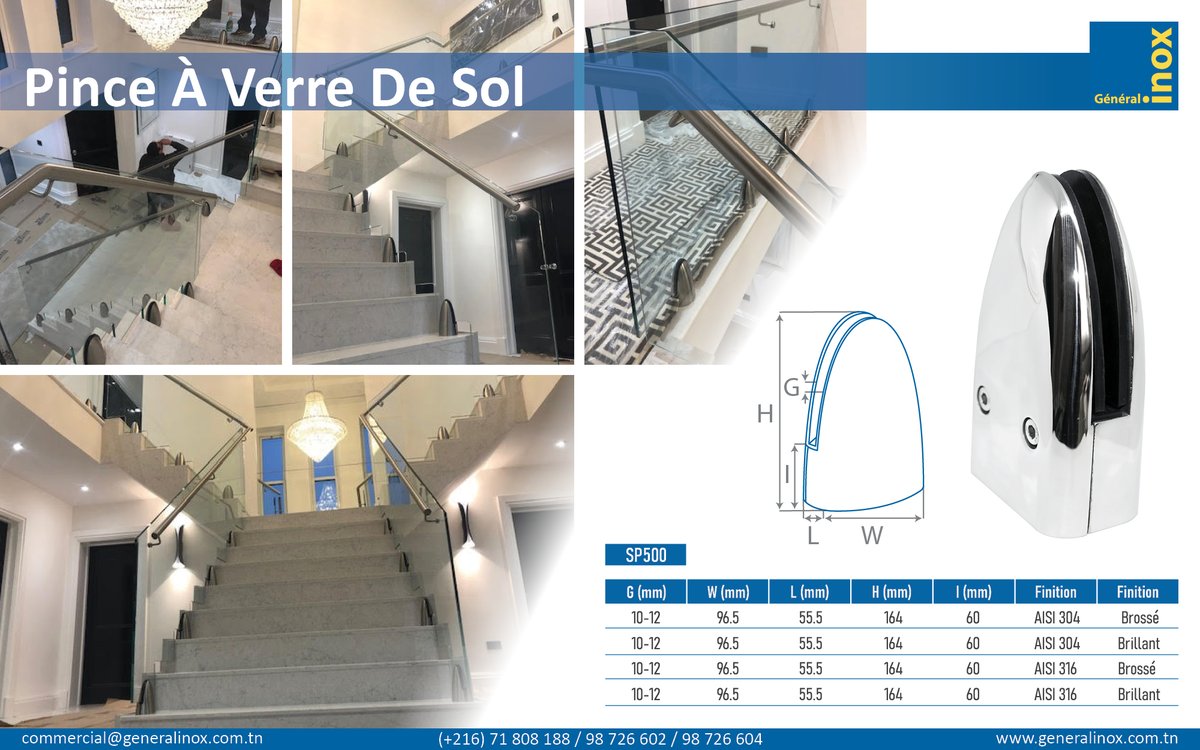 Pince À Verre De Sol

Général inox

H
G
I
L
W

SP500

| G (mm) | W (mm) | L (mm) | H (mm) | I (mm) | Finition | Finition |
|---|---|---|---|---|---|---|
| 10-12 | 96.5 | 55.5 | 164 | 60 | AISI 304 | Brossé |
| 10-12 | 96.5 | 55.5 | 164 | 60 | AISI 304 | Brillant |
| 10-12 | 96.5 | 55.5 | 164 | 60 | AISI 316 | Brossé |
| 10-12 | 96.5 | 55.5 | 164 | 60 | AISI 316 | Brillant |

commercial@generalinox.com.tn (+216) 71 808 188 / 98 726 602 / 98 726 604 www.generalinox.com.tn